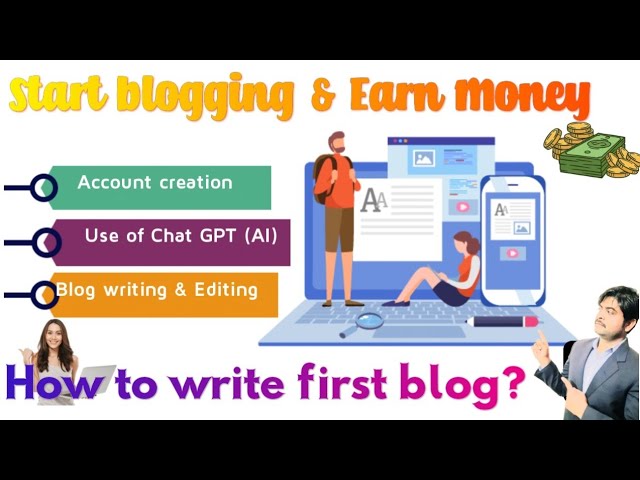 Start blogging & Earn Money

Account creation

Use of Chat GPT (AI)

Blog writing & Editing

AA

AA

How to write first blog?